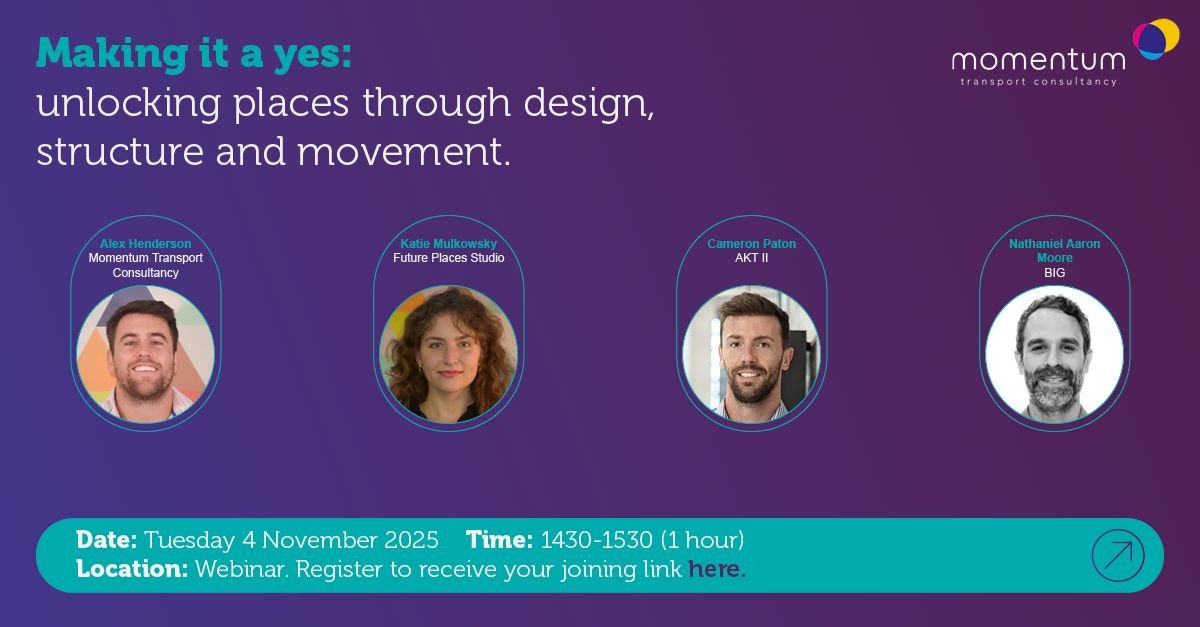 Making it a yes:
unlocking places through design, structure and movement.

momentum
transport consultancy

Alex Henderson
Momentum Transport Consultancy

Katie Mulkowsky
Future Places Studio

Cameron Paton
AKT II

Nathaniel Aaron Moore
BIG

Date: Tuesday 4 November 2025 Time: 1430-1530 (1 hour)
Location: Webinar. Register to receive your joining link here.